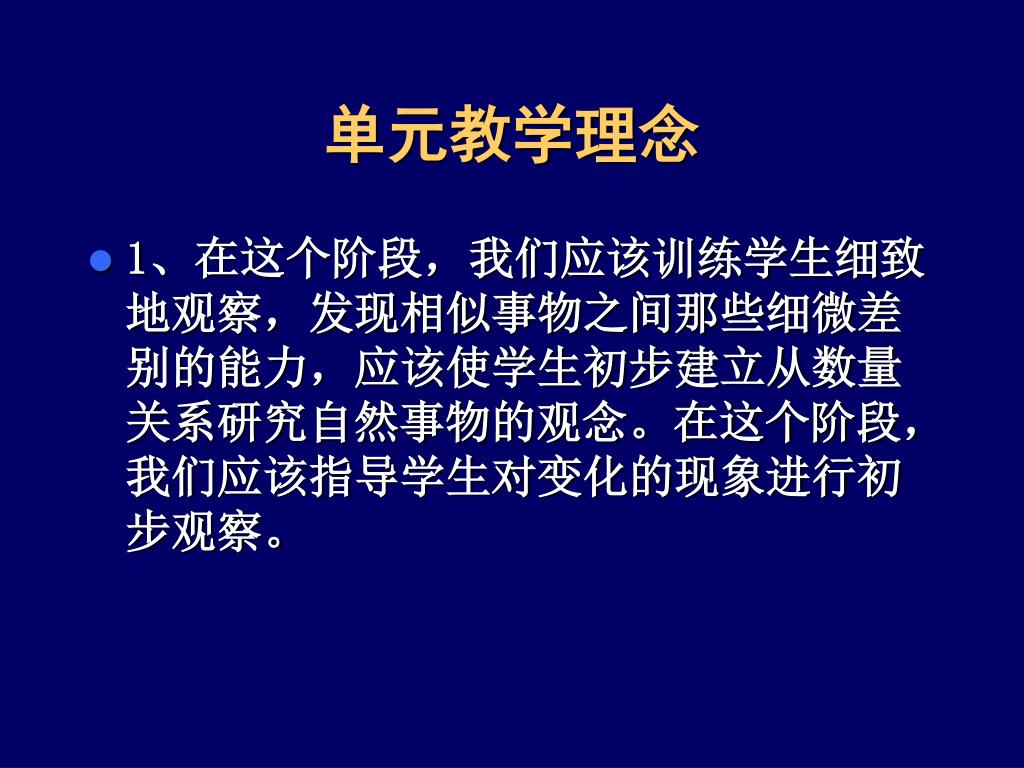 单元教学理念

1、在这个阶段，我们应该训练学生细致地观察，发现相似事物之间那些细微差别的能力，应该使学生初步建立从数量关系研究自然事物的观念。在这个阶段，我们应该指导学生对变化的现象进行初步观察。